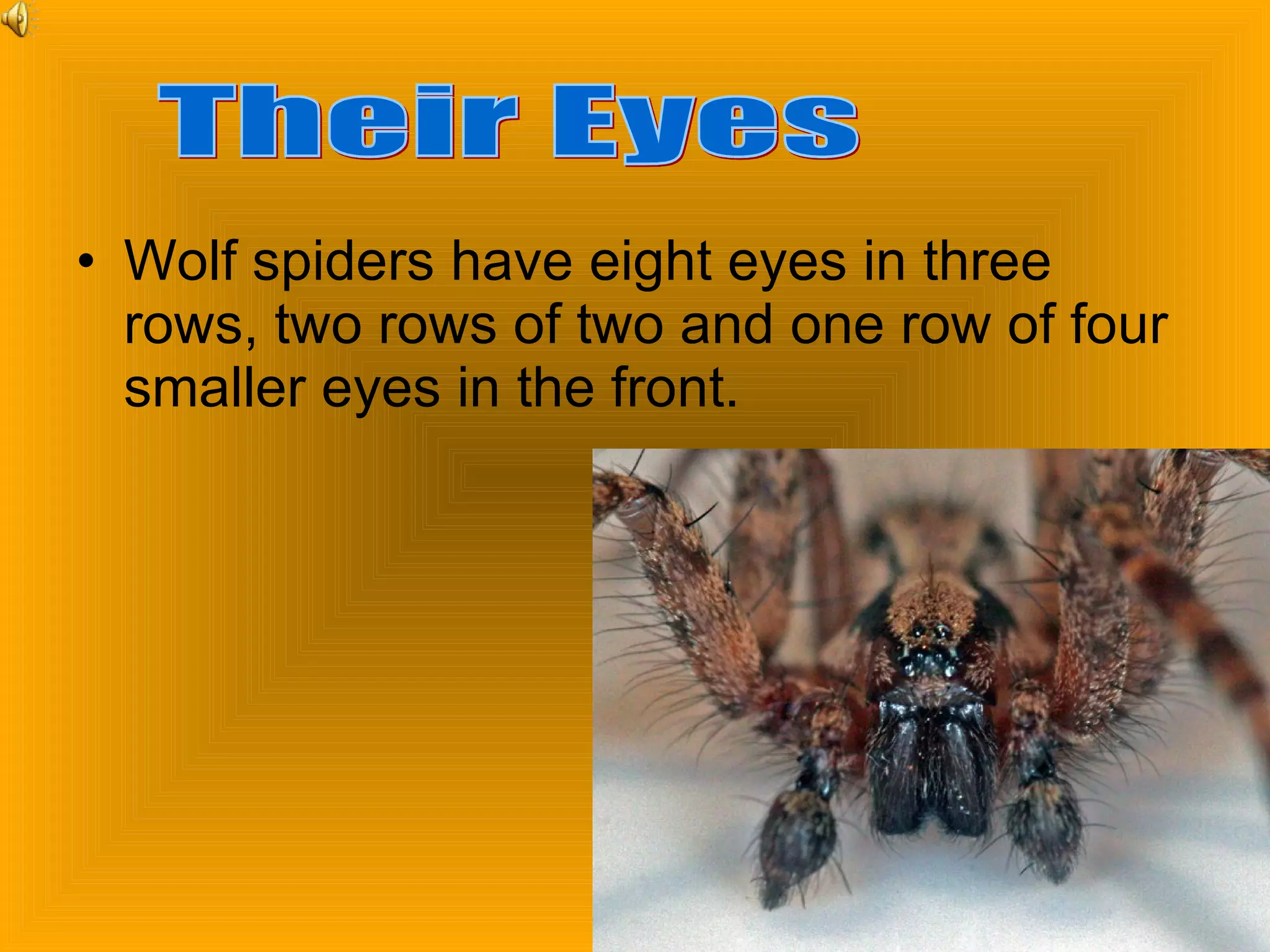 Their Eyes

• Wolf spiders have eight eyes in three rows, two rows of two and one row of four smaller eyes in the front.